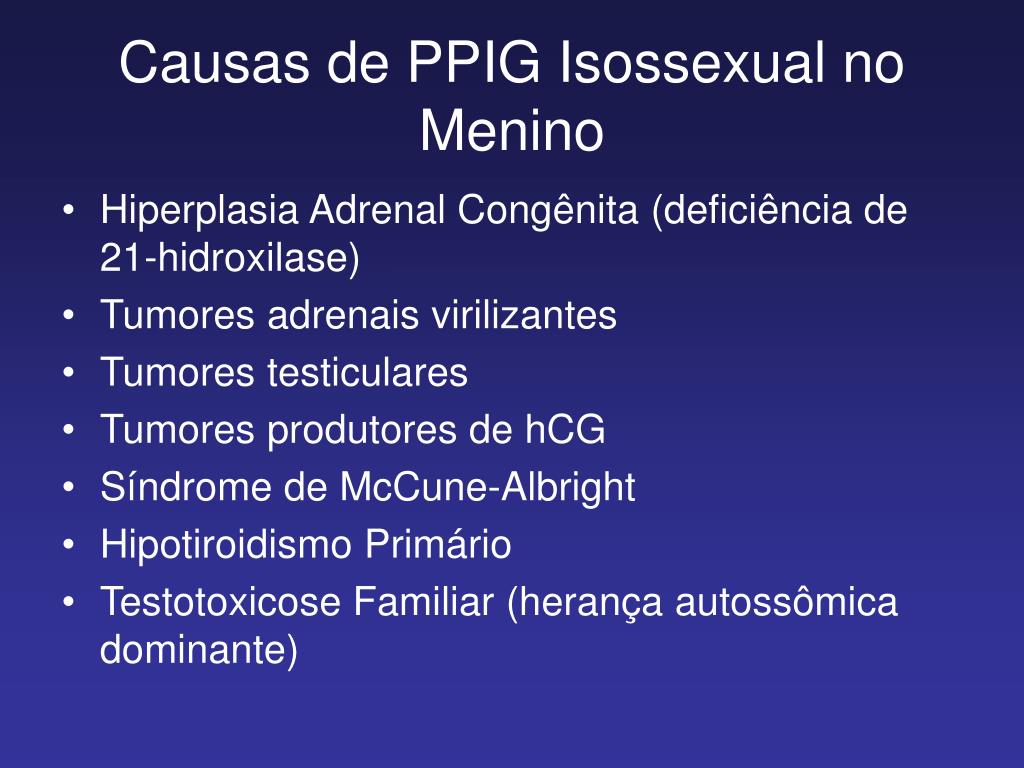 Causas de PPIG Isossexual no Menino

• Hiperplasia Adrenal Congênita (deficiência de 21-hidroxilase)
• Tumores adrenais virilizantes
• Tumores testiculares
• Tumores produtores de hCG
• Síndrome de McCune-Albright
• Hipotiroidismo Primário
• Testotoxicose Familiar (herança autossômica dominante)